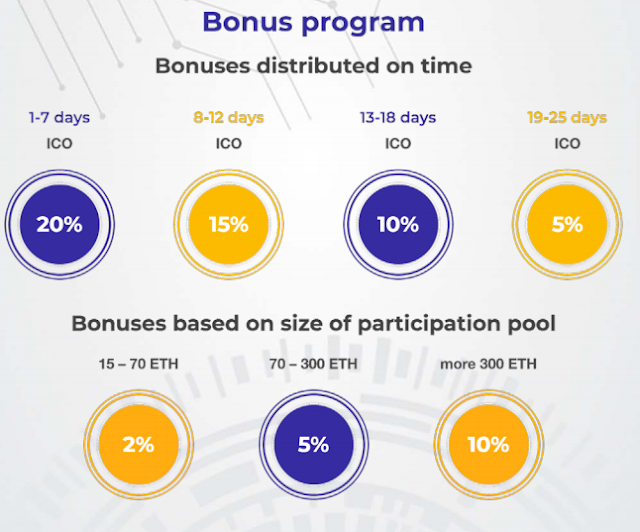 Bonus program

Bonuses distributed on time

1-7 days
ICO
20%

8-12 days
ICO
15%

13-18 days
ICO
10%

19-25 days
ICO
5%

Bonuses based on size of participation pool

15 – 70 ETH
2%

70 – 300 ETH
5%

more 300 ETH
10%